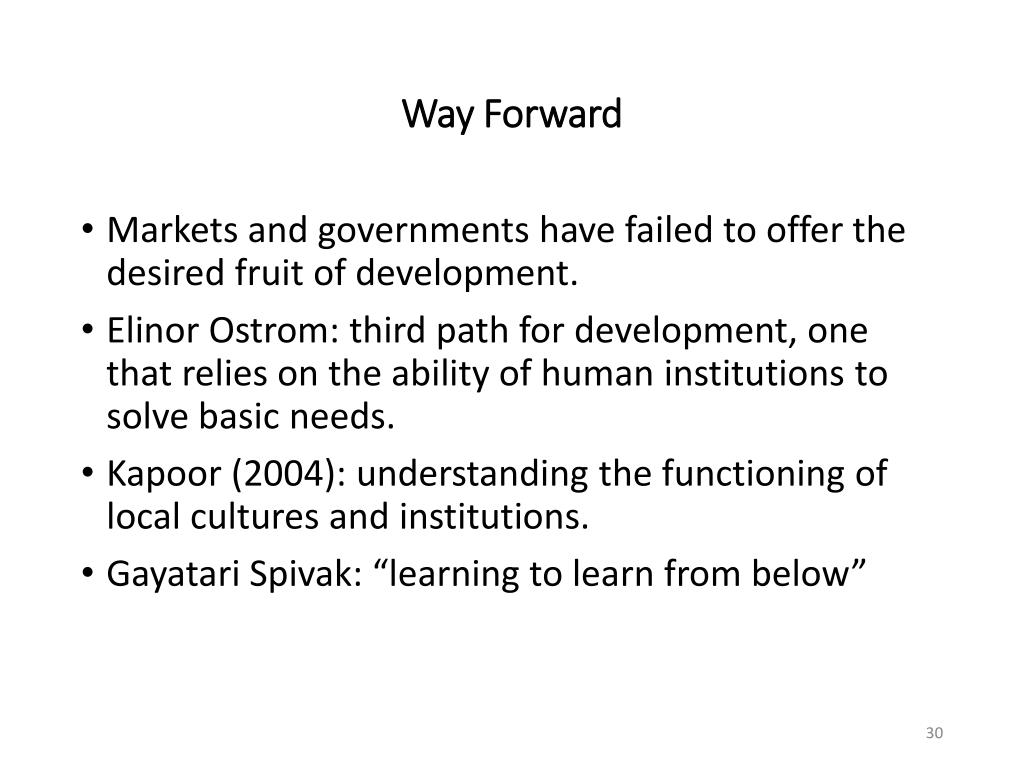 Way Forward

• Markets and governments have failed to offer the desired fruit of development.
• Elinor Ostrom: third path for development, one that relies on the ability of human institutions to solve basic needs.
• Kapoor (2004): understanding the functioning of local cultures and institutions.
• Gayatari Spivak: “learning to learn from below”

30